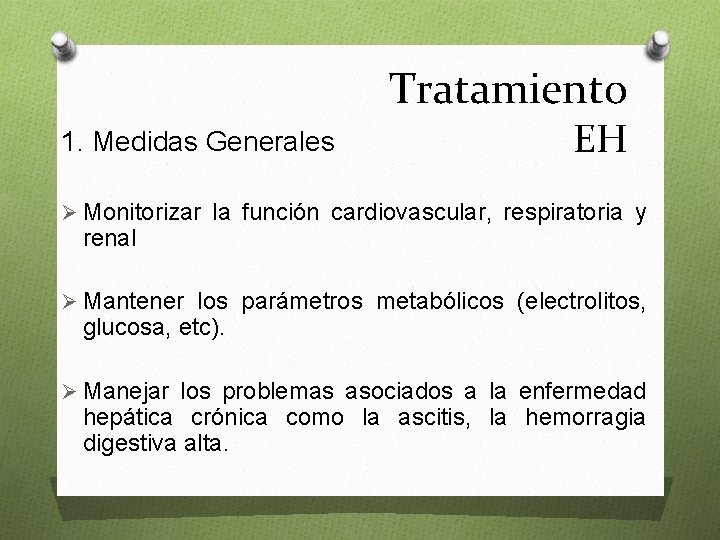 Tratamiento EH

1. Medidas Generales

➢ Monitorizar la función cardiovascular, respiratoria y renal

➢ Mantener los parámetros metabólicos (electrolitos, glucosa, etc).

➢ Manejar los problemas asociados a la enfermedad hepática crónica como la ascitis, la hemorragia digestiva alta.